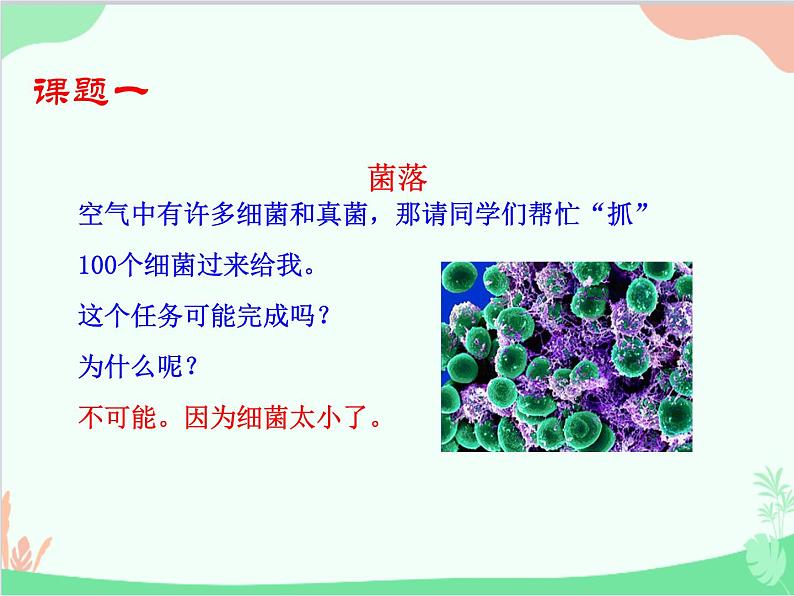 课题一

菌落

空气中有许多细菌和真菌，那请同学们帮忙“抓”100个细菌过来给我。

这个任务可能完成吗？

为什么呢？

不可能。因为细菌太小了。